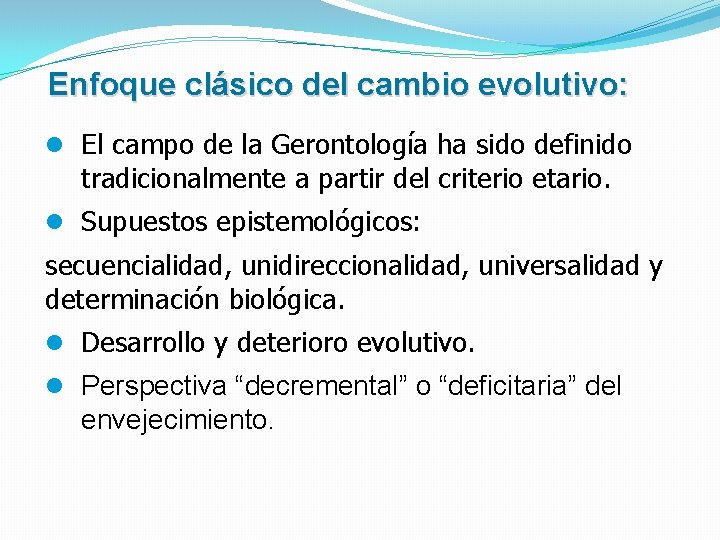 Enfoque clásico del cambio evolutivo:

• El campo de la Gerontología ha sido definido tradicionalmente a partir del criterio etario.
• Supuestos epistemológicos:

secuencialidad, unidireccionalidad, universalidad y determinación biológica.

• Desarrollo y deterioro evolutivo.
• Perspectiva "decremental" o "deficitaria" del envejecimiento.